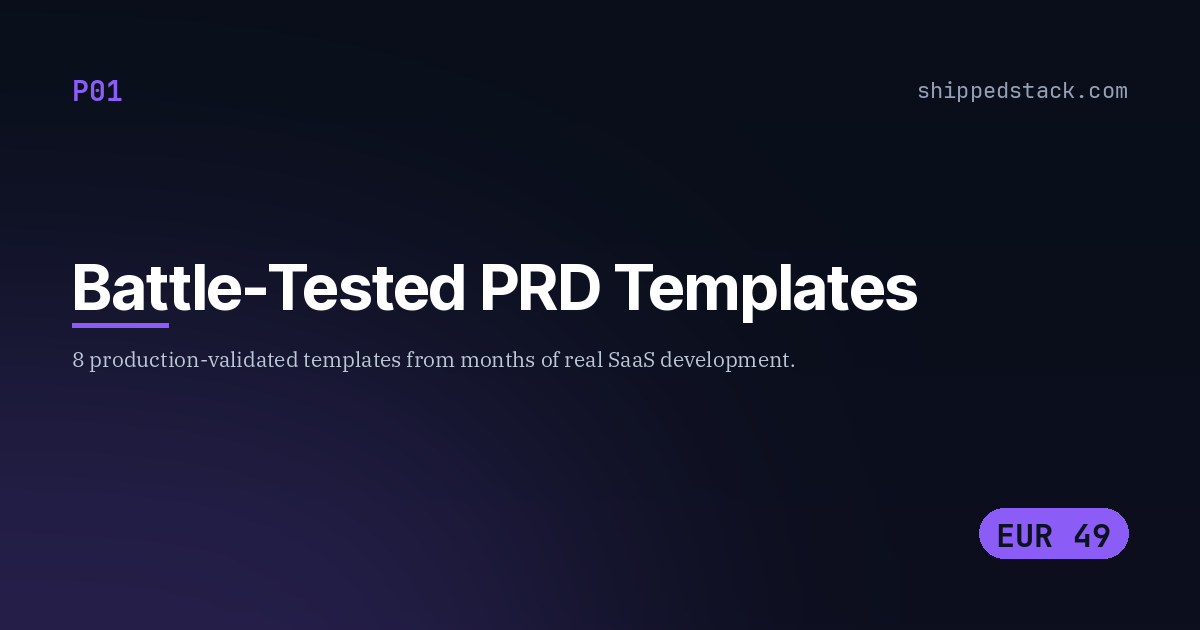 P01

shippedstack.com

Battle-Tested PRD Templates

8 production-validated templates from months of real SaaS development.

EUR 49